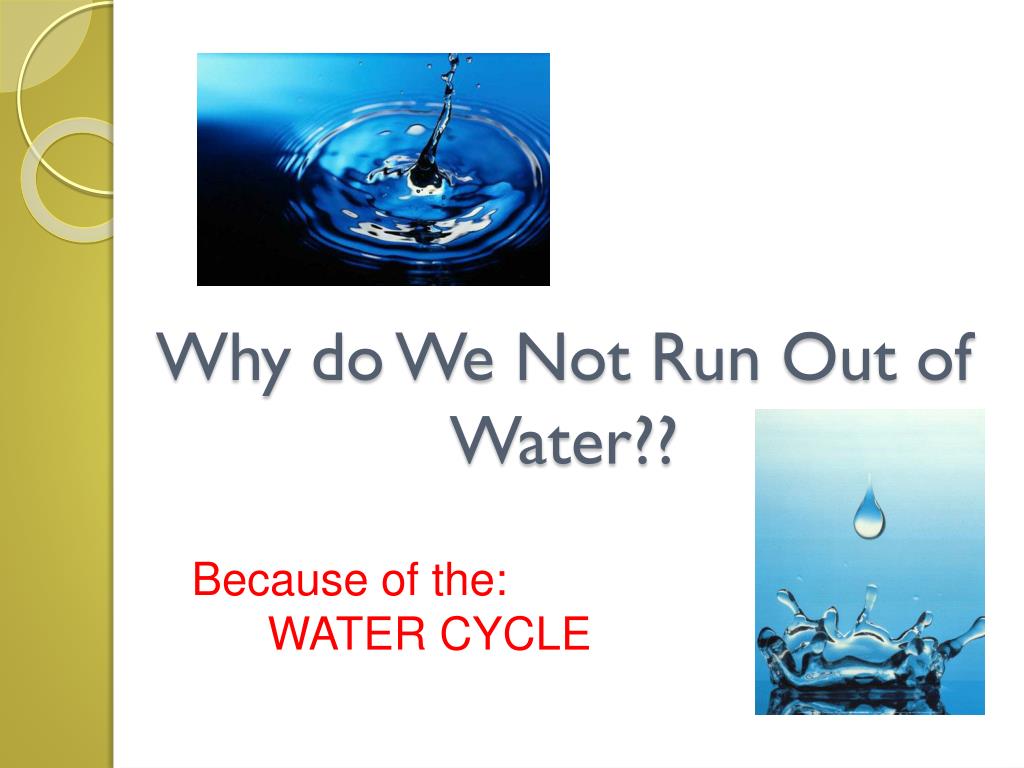 Why do We Not Run Out of Water??

Because of the:
WATER CYCLE